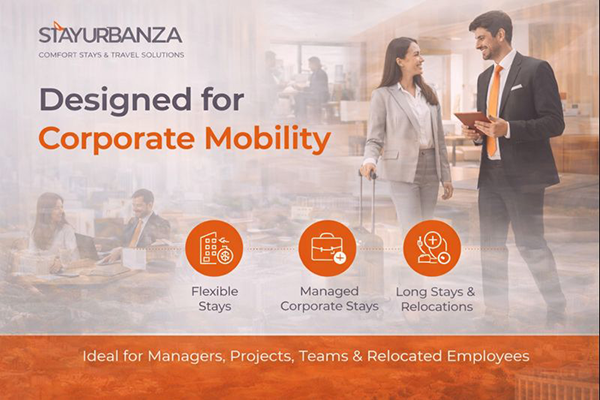 STAYURBANZA
COMFORT STAYS & TRAVEL SOLUTIONS

Designed for
Corporate Mobility

Flexible Stays

Managed Corporate Stays

Long Stays & Relocations

Ideal for Managers, Projects, Teams & Relocated Employees